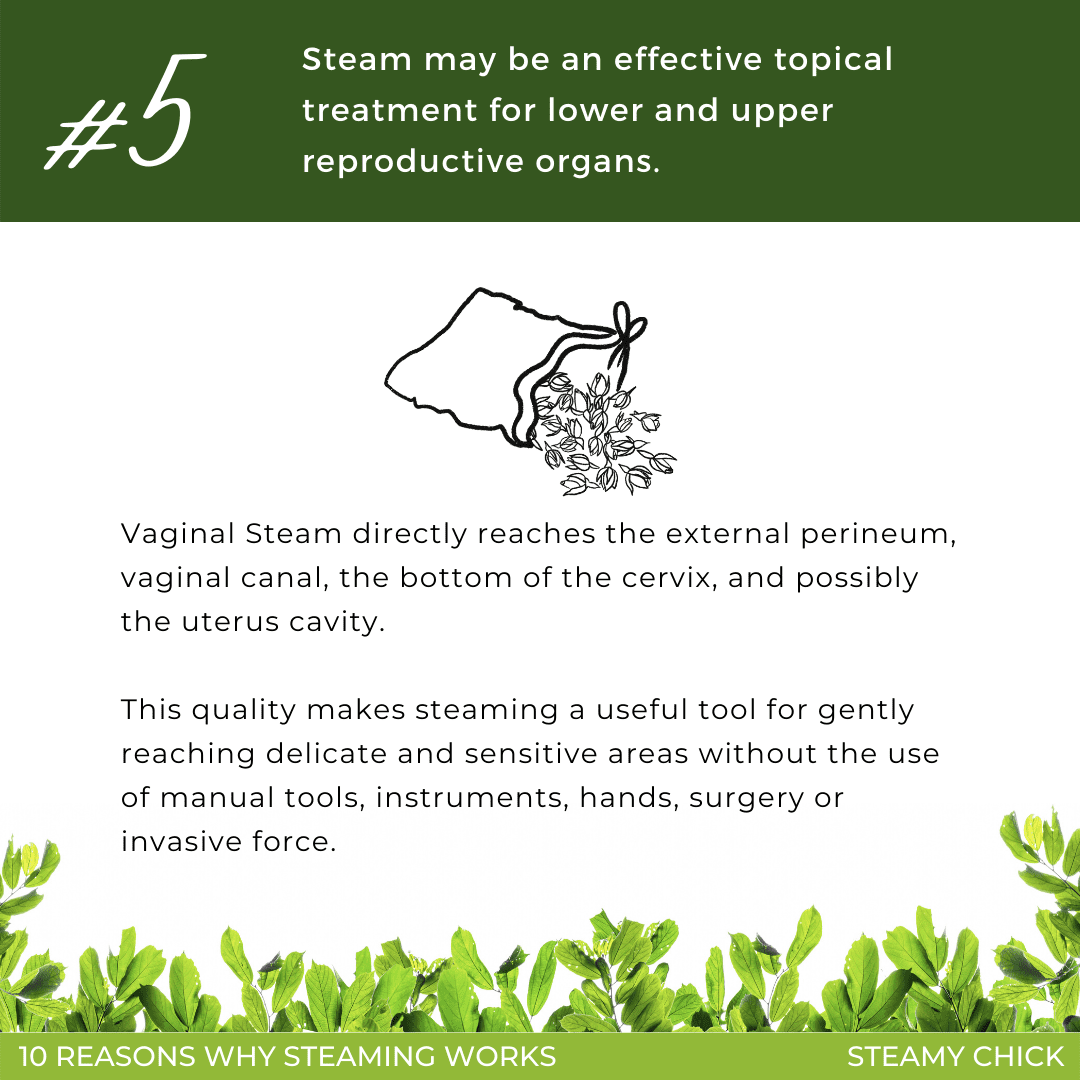 #5

Steam may be an effective topical treatment for lower and upper reproductive organs.

Vaginal Steam directly reaches the external perineum, vaginal canal, the bottom of the cervix, and possibly the uterus cavity.

This quality makes steaming a useful tool for gently reaching delicate and sensitive areas without the use of manual tools, instruments, hands, surgery or invasive force.

10 REASONS WHY STEAMING WORKS

STEAMY CHICK